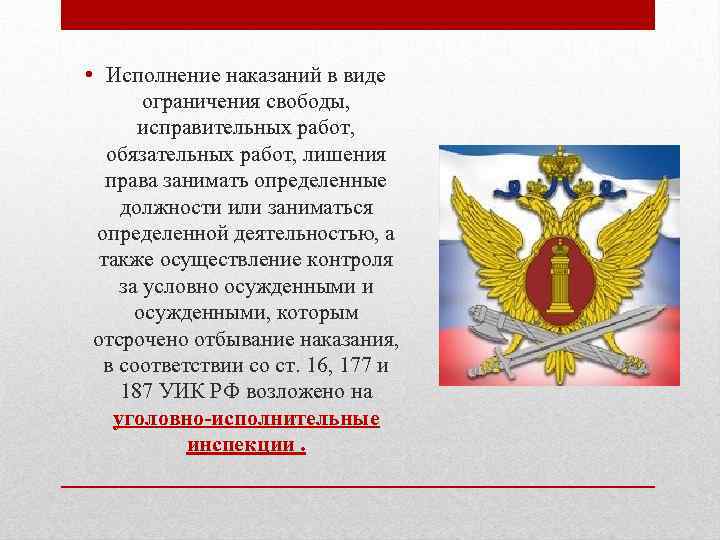 • Исполнение наказаний в виде ограничения свободы, исправительных работ, обязательных работ, лишения права занимать определенные должности или заниматься определенной деятельностью, а также осуществление контроля за условно осужденными и осужденными, которым отсрочено отбывание наказания, в соответствии со ст. 16, 177 и 187 УИК РФ возложено на уголовно-исполнительные инспекции .